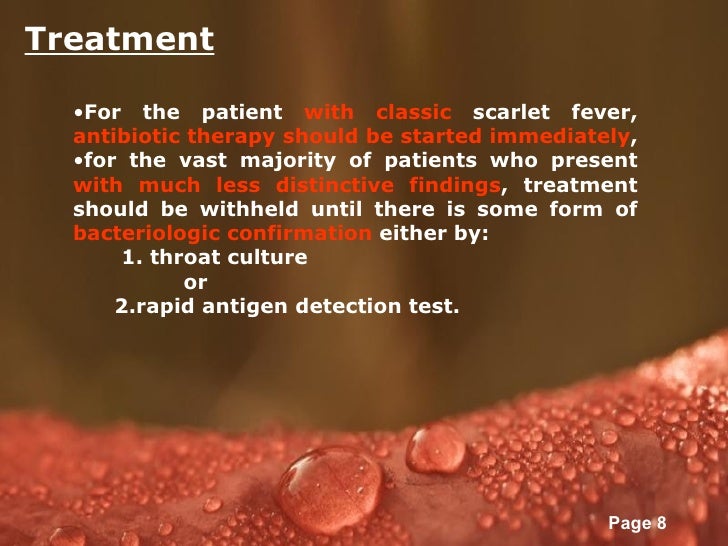 Treatment

•For the patient with classic scarlet fever, antibiotic therapy should be started immediately,
•for the vast majority of patients who present with much less distinctive findings, treatment should be withheld until there is some form of bacteriologic confirmation either by:
1. throat culture
or
2.rapid antigen detection test.

Page 8